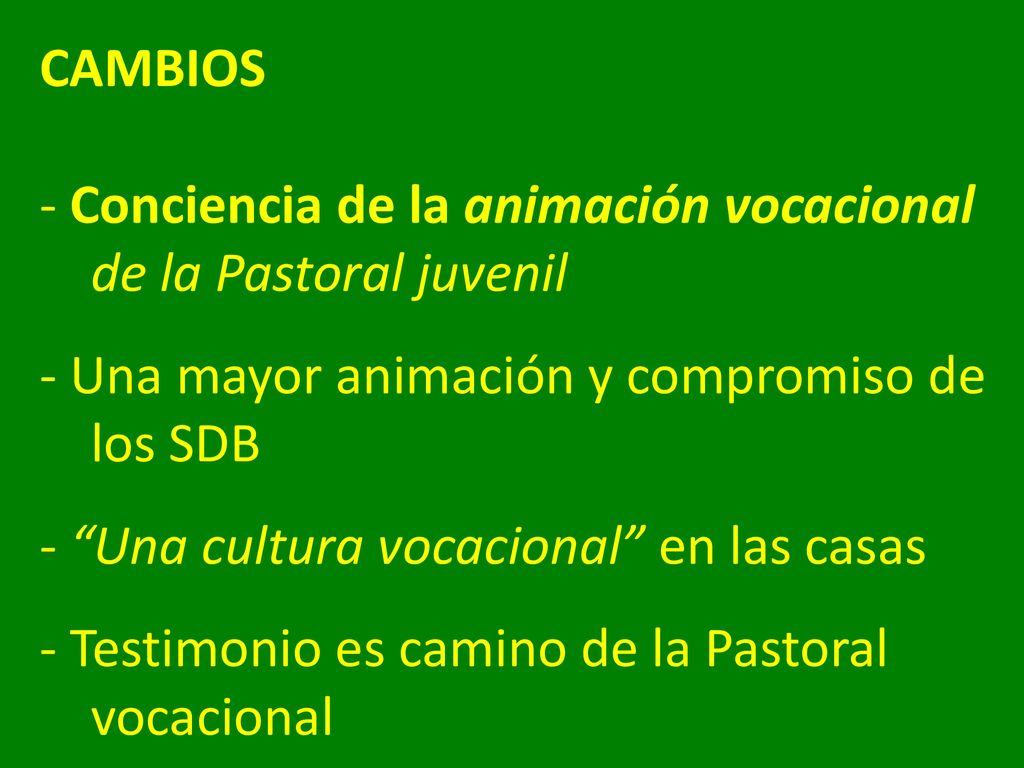 CAMBIOS

- Conciencia de la animación vocacional de la Pastoral juvenil

- Una mayor animación y compromiso de los SDB

- “Una cultura vocacional” en las casas

- Testimonio es camino de la Pastoral vocacional